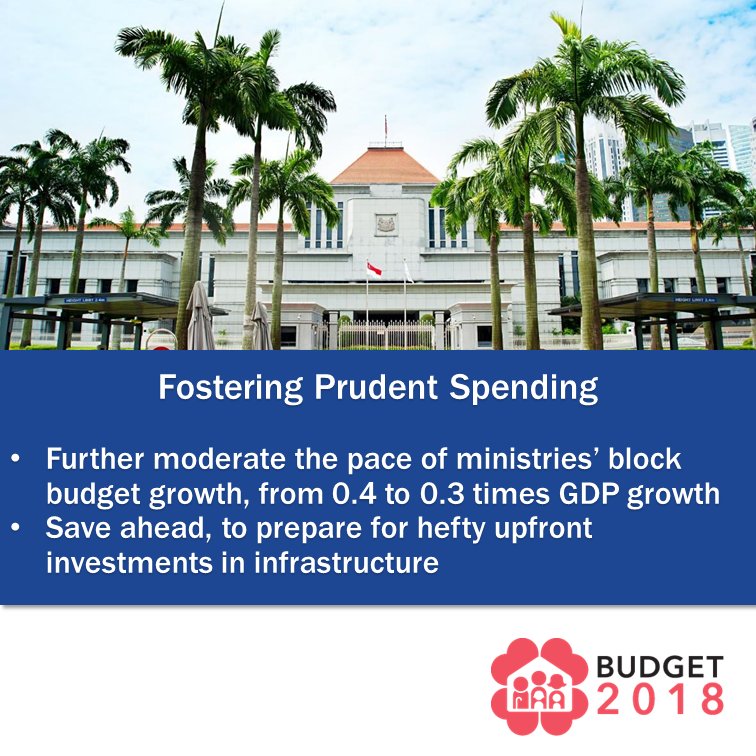 Fostering Prudent Spending

• Further moderate the pace of ministries' block budget growth, from 0.4 to 0.3 times GDP growth
• Save ahead, to prepare for hefty upfront investments in infrastructure

BUDGET 2018